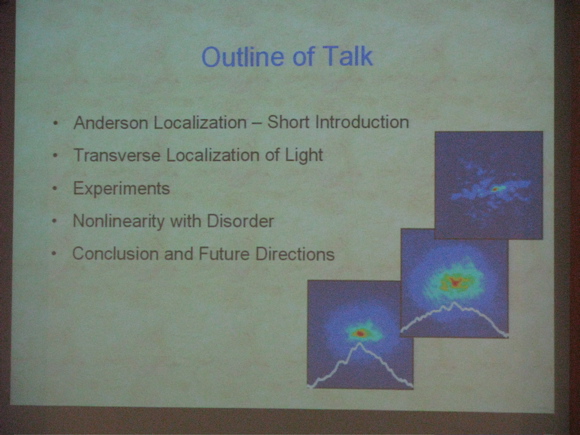 Outline of Talk

• Anderson Localization – Short Introduction
• Transverse Localization of Light
• Experiments
• Nonlinearity with Disorder
• Conclusion and Future Directions